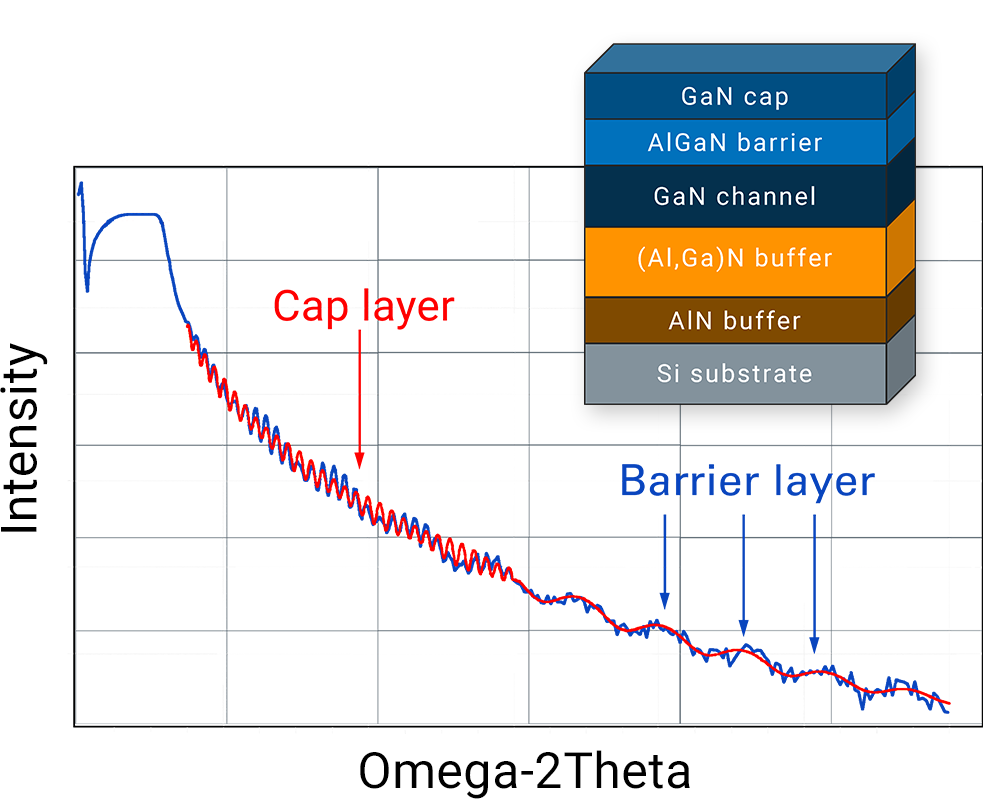 GaN cap
AlGaN barrier
GaN channel
(Al,Ga)N buffer
AlN buffer
Si substrate

Cap layer

Barrier layer

Intensity

Omega-2Theta